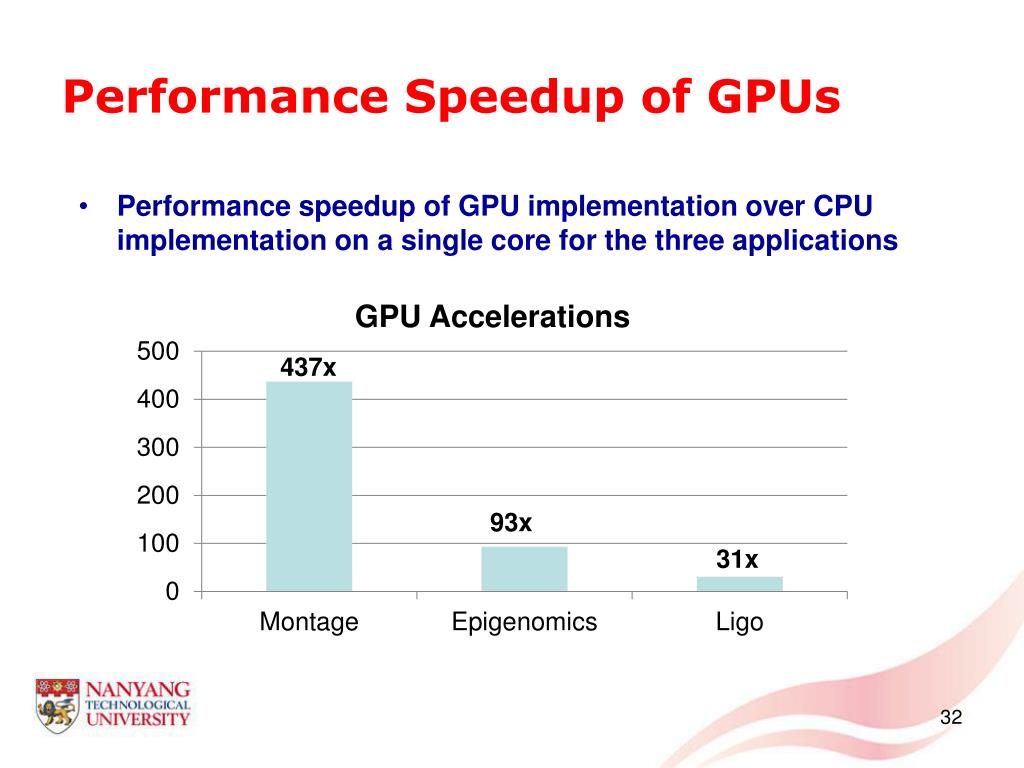 Performance Speedup of GPUs

• Performance speedup of GPU implementation over CPU implementation on a single core for the three applications

GPU Accelerations

500
400
300
200
100
0

437x
93x
31x

Montage
Epigenomics
Ligo

NANYANG TECHNOLOGICAL UNIVERSITY

32